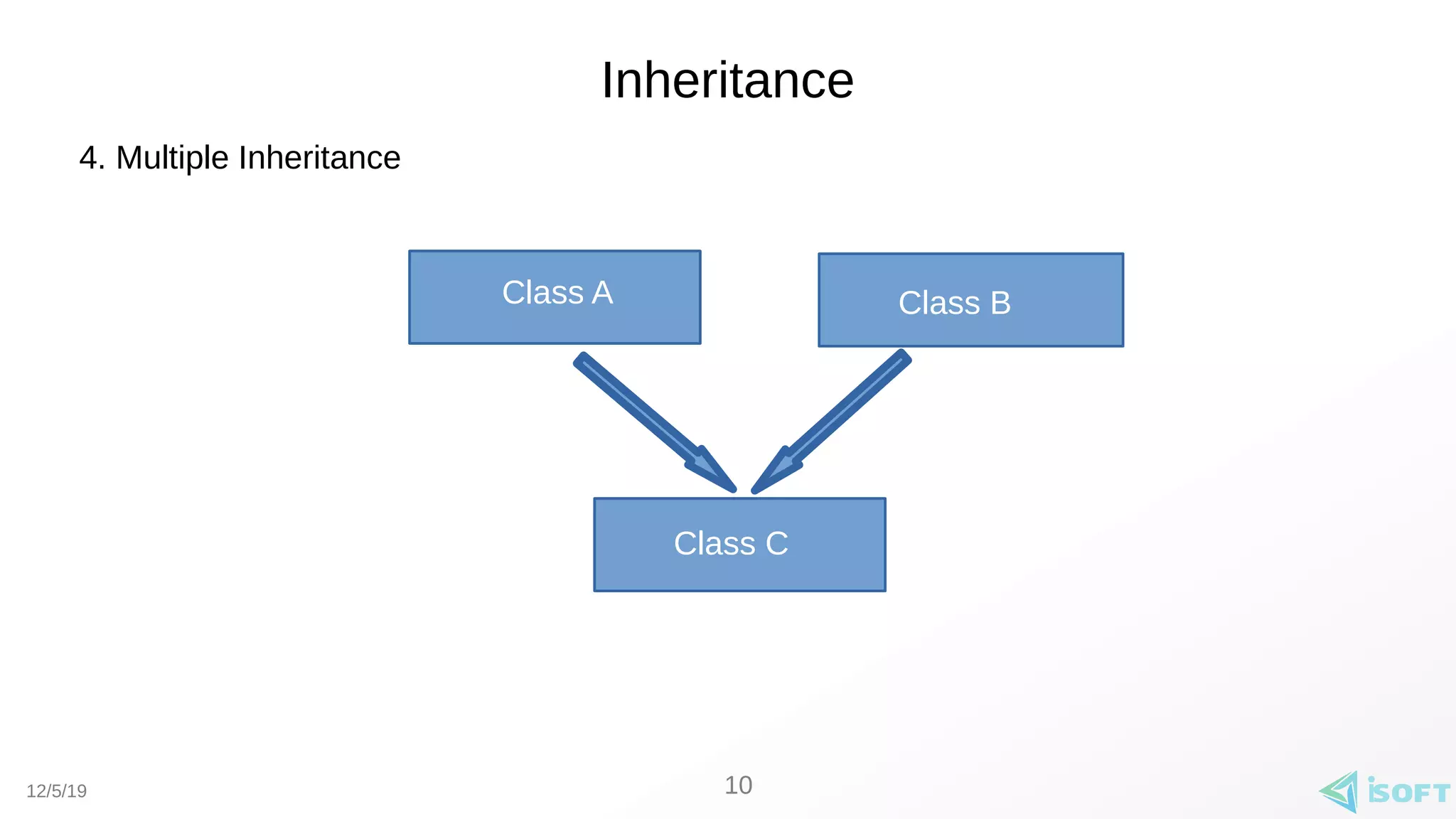 Inheritance

4. Multiple Inheritance

Class A

Class B

Class C

12/5/19

10

iSOFT